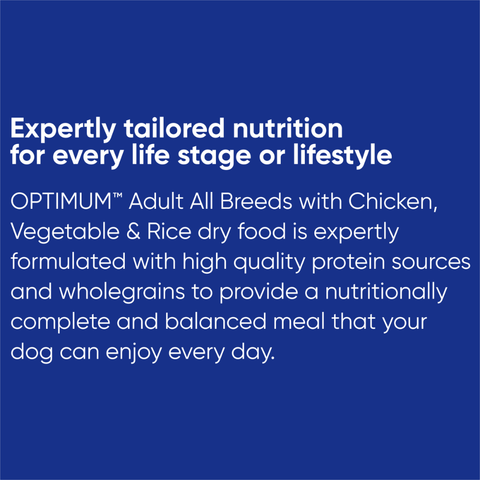 Expertly tailored nutrition for every life stage or lifestyle

OPTIMUM™ Adult All Breeds with Chicken, Vegetable & Rice dry food is expertly formulated with high quality protein sources and wholegrains to provide a nutritionally complete and balanced meal that your dog can enjoy every day.